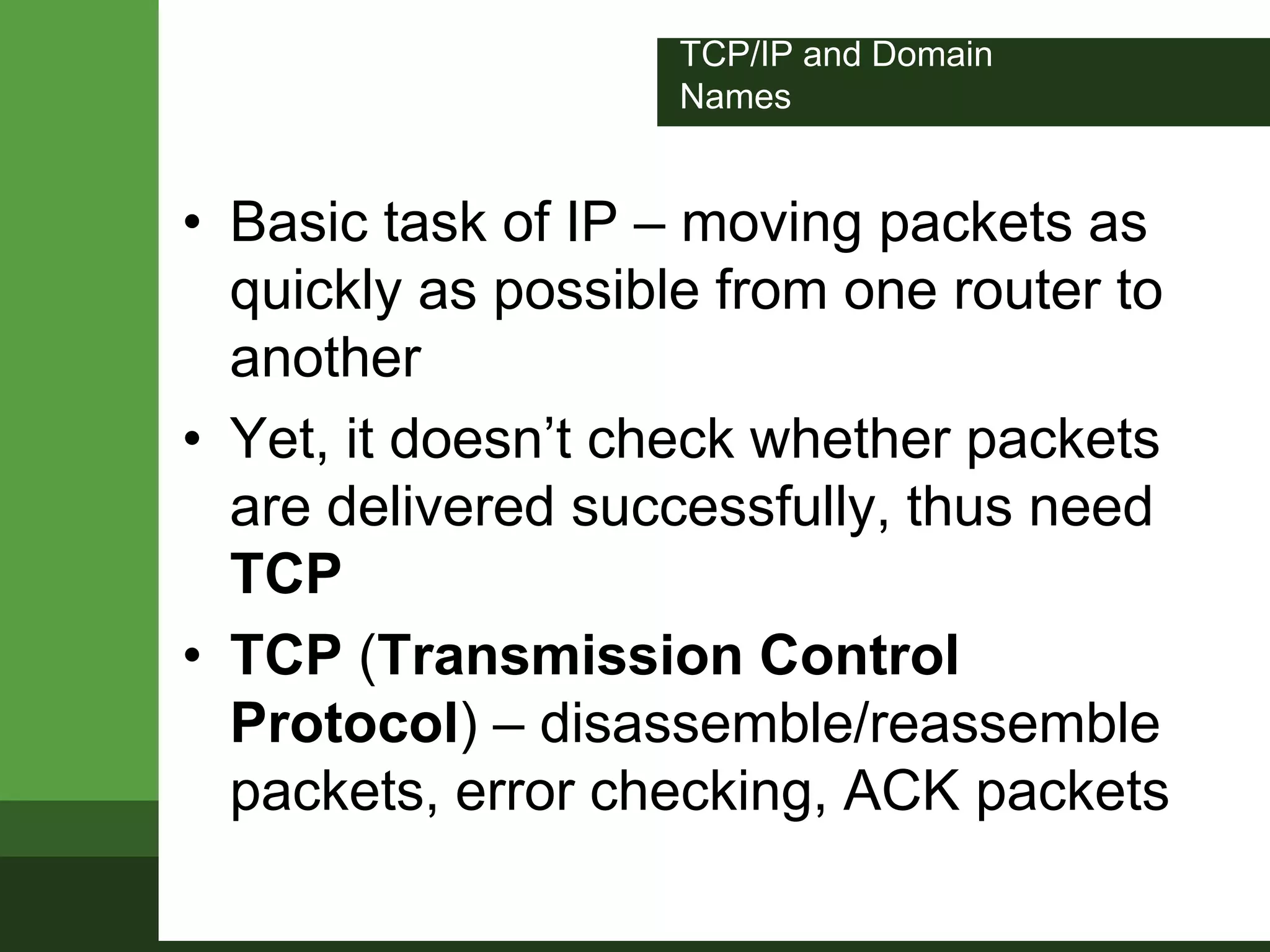 TCP/IP and Domain Names

• Basic task of IP – moving packets as quickly as possible from one router to another

• Yet, it doesn’t check whether packets are delivered successfully, thus need TCP

• TCP (Transmission Control Protocol) – disassemble/reassemble packets, error checking, ACK packets